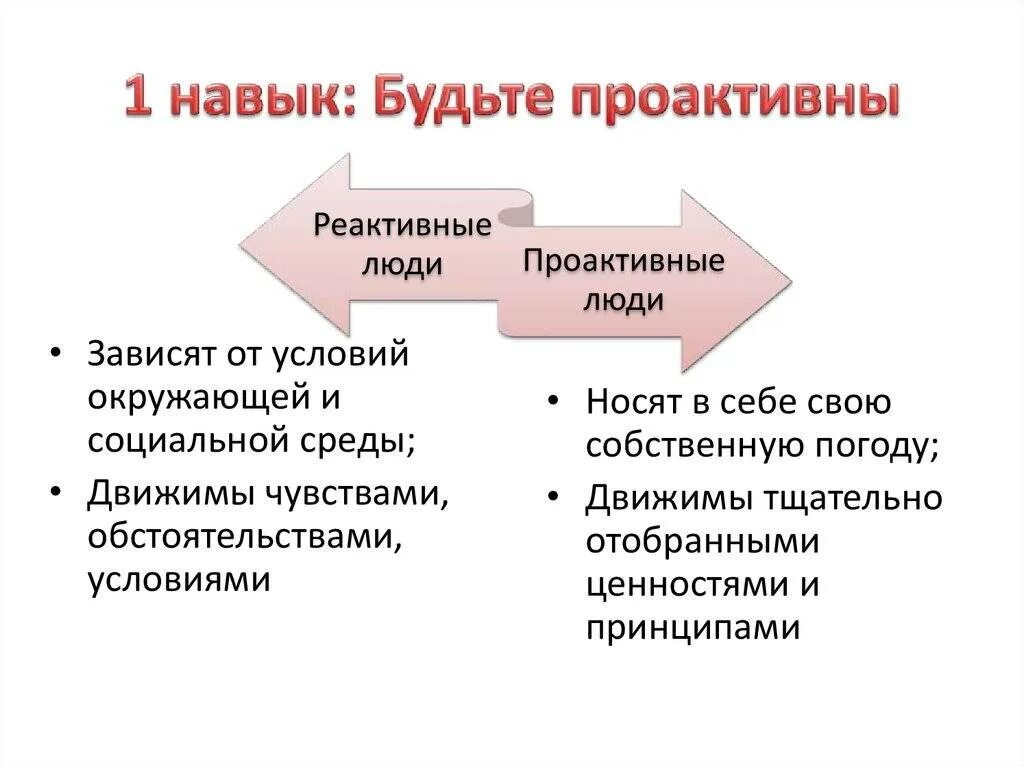 1 навык: Будьте проактивны

Реактивные люди

Проактивные люди

• Зависят от условий окружающей и социальной среды;
• Движимы чувствами, обстоятельствами, условиями

• Носят в себе свою собственную погоду;
• Движимы тщательно отобранными ценностями и принципами